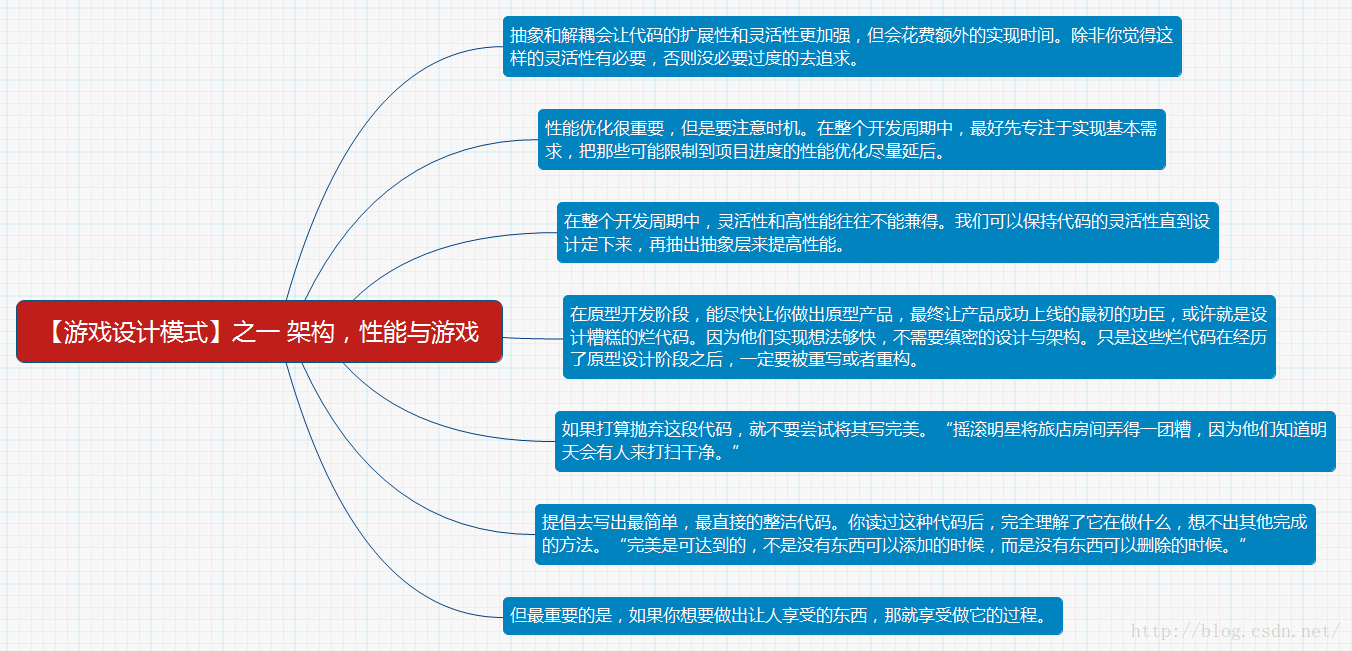 【游戏设计模式】之一 架构，性能与游戏

抽象和解耦会让代码的扩展性和灵活性更加强，但会花费额外的实现时间。除非你觉得这样的灵活性有必要，否则没必要过度的去追求。

性能优化很重要，但是要注意时机。在整个开发周期中，最好先专注于实现基本需求，把那些可能限制到项目进度的性能优化尽量延后。

在整个开发周期中，灵活性和高性能往往不能兼得。我们可以保持代码的灵活性直到设计定下来，再抽出抽象层来提高性能。

在原型开发阶段，能尽快让你做出原型产品，最终让产品成功上线的最初的功臣，或许就是设计糟糕的烂代码。因为他们实现想法够快，不需要缜密的设计与架构。只是这些烂代码在经历了原型设计阶段之后，一定要被重写或者重构。

如果打算抛弃这段代码，就不要尝试将其写完美。“摇滚明星将旅店房间弄得一团糟，因为他们知道明天会有人来打扫干净。”

提倡去写出最简单，最直接的整洁代码。你读过这种代码后，完全理解了它在做什么，想不出其他完成的方法。“完美是可达到的，不是没有东西可以添加的时候，而是没有东西可以删除的时候。”

但最重要的是，如果你想要做出让人享受的东西，那就享受做它的过程。

http://blog.csdn.net/